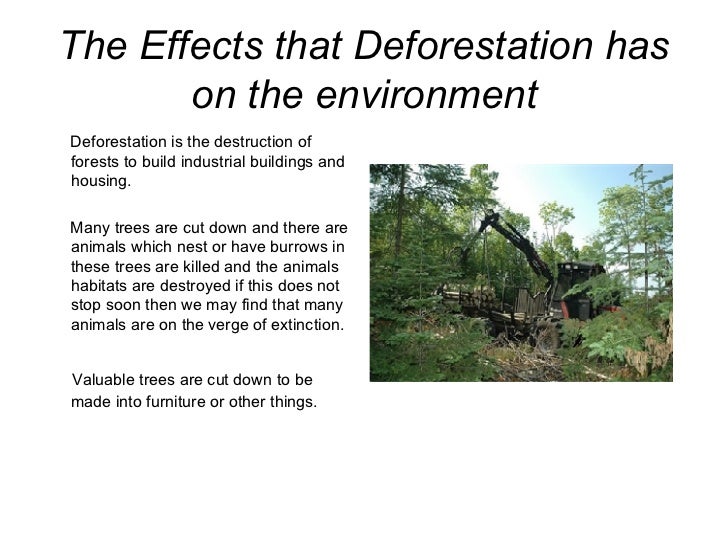 The Effects that Deforestation has on the environment

Deforestation is the destruction of forests to build industrial buildings and housing.

Many trees are cut down and there are animals which nest or have burrows in these trees are killed and the animals habitats are destroyed if this does not stop soon then we may find that many animals are on the verge of extinction.

Valuable trees are cut down to be made into furniture or other things.